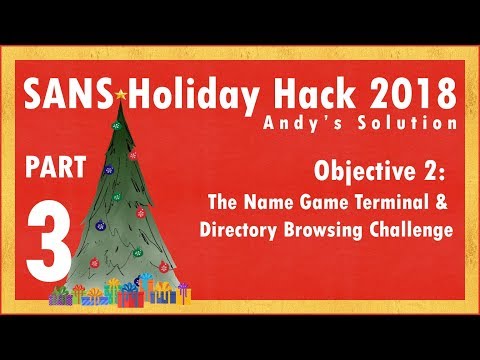 SANS Holiday Hack 2018
Andy's Solution

PART
3

Objective 2:
The Name Game Terminal & Directory Browsing Challenge